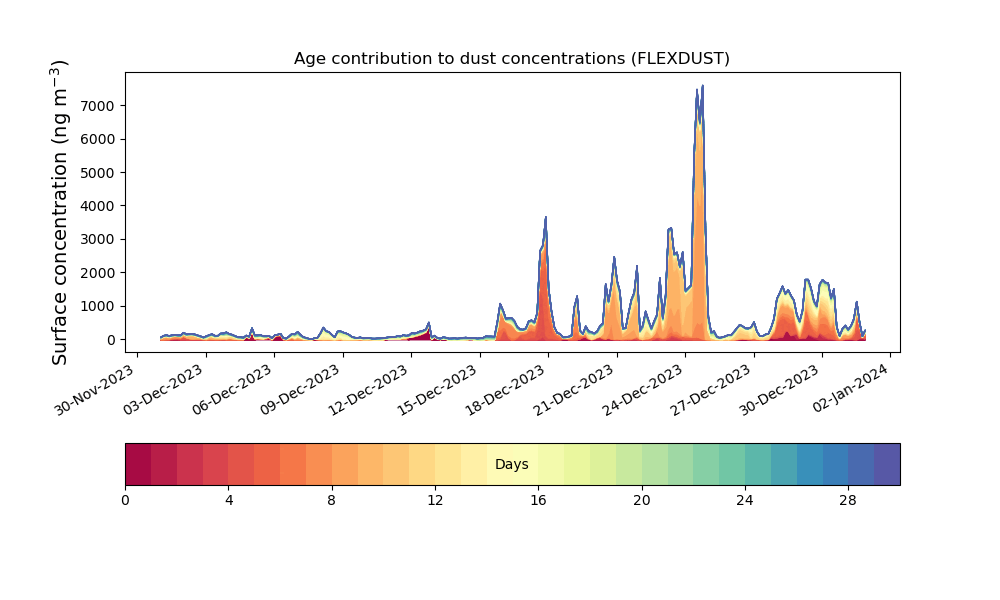 Age contribution to dust concentrations (FLEXDUST)

Surface concentration (ng m$^{-3}$)

7000
6000
5000
4000
3000
2000
1000
0

30-Nov-2023
03-Dec-2023
06-Dec-2023
09-Dec-2023
12-Dec-2023
15-Dec-2023
18-Dec-2023
21-Dec-2023
24-Dec-2023
27-Dec-2023
30-Dec-2023
02-Jan-2024

Days

0
4
8
12
16
20
24
28